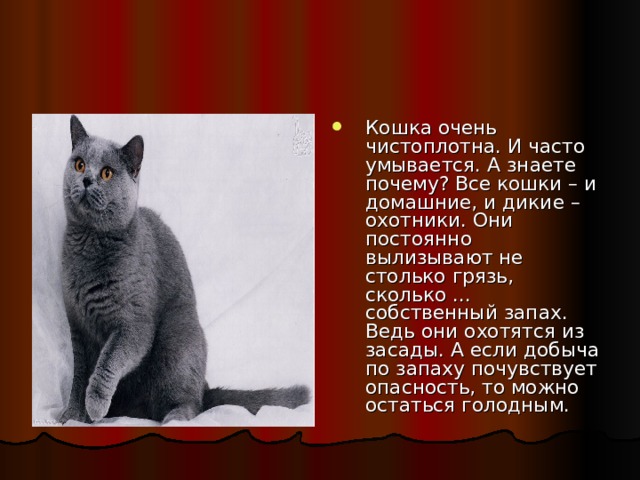 Кошка очень чистоплотна. И часто умывается. А знаете почему? Все кошки – и домашние, и дикие – охотники. Они постоянно вылизывают не столько грязь, сколько … собственный запах. Ведь они охотятся из засады. А если добыча по запаху почувствует опасность, то можно остаться голодным.